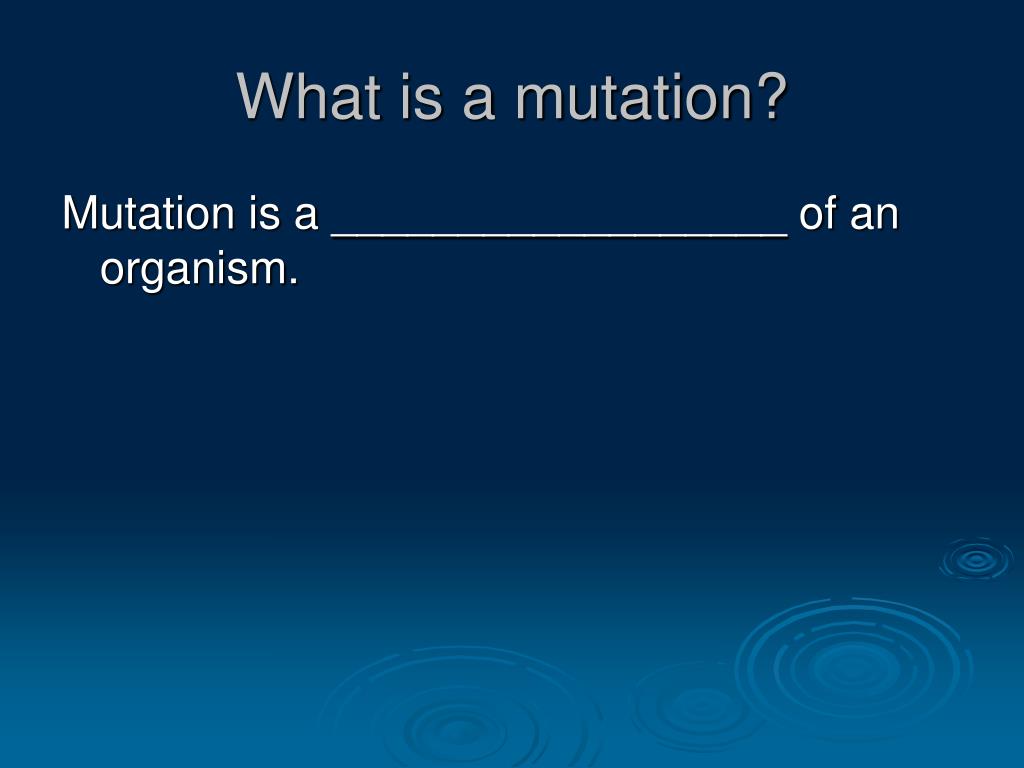 What is a mutation?

Mutation is a __________________ of an organism.